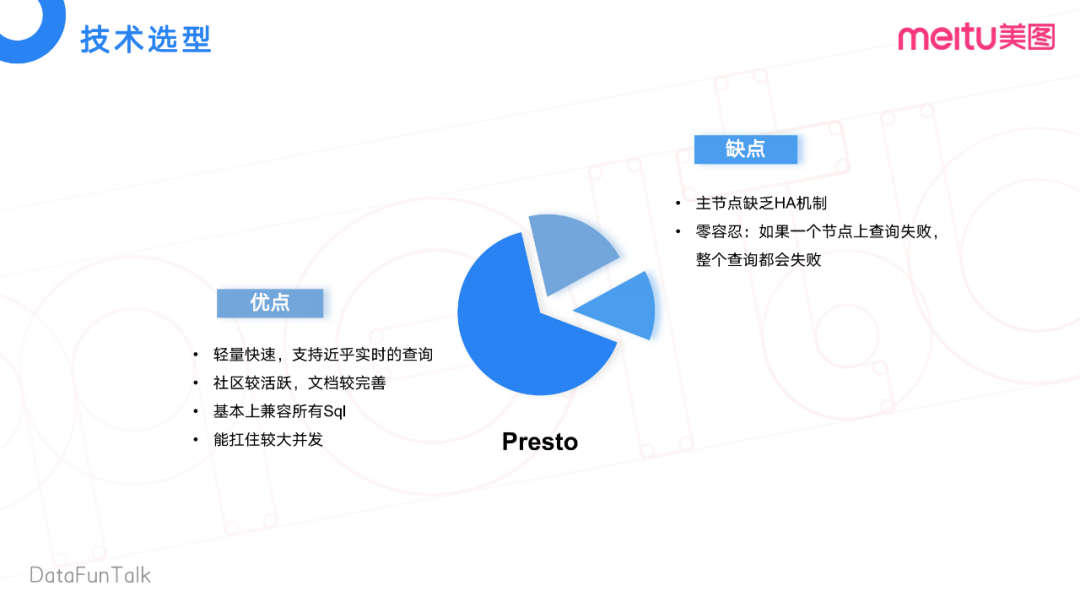 技术选型

meitu美图

缺点

• 主节点缺乏HA机制
• 零容忍：如果一个节点上查询失败，整个查询都会失败

优点

• 轻量快速，支持近乎实时的查询
• 社区较活跃，文档较完善
• 基本上兼容所有Sql
• 能扛住较大并发

Presto

DataFunTalk